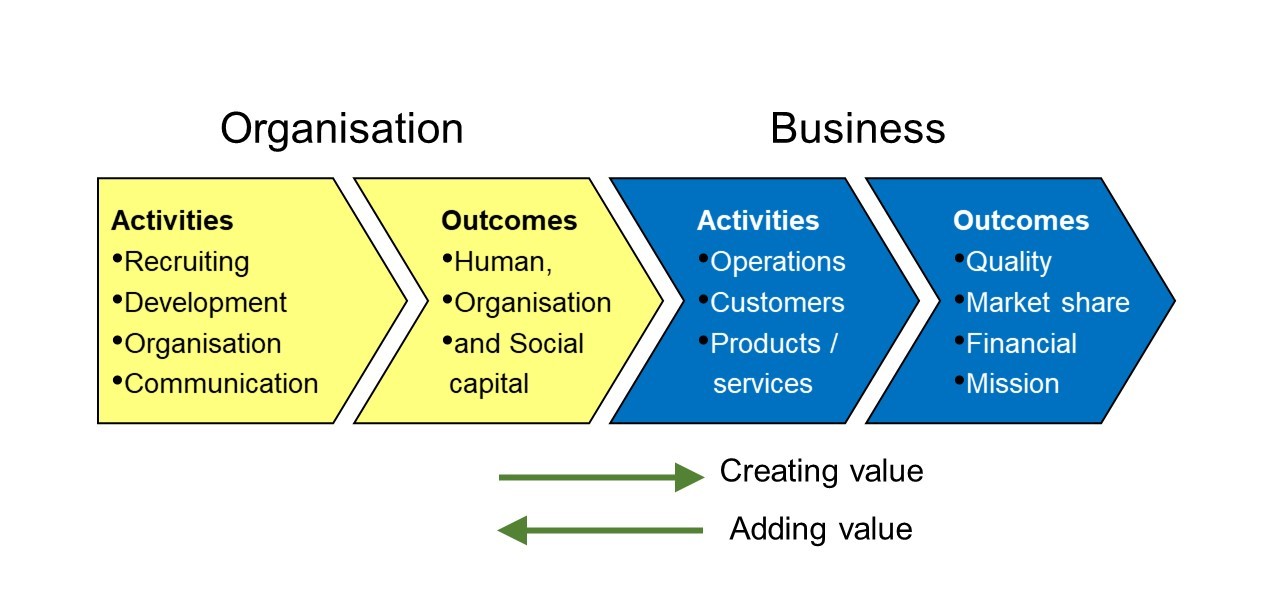 Organisation

Business

Activities
•Recruiting
•Development
•Organisation
•Communication

Outcomes
•Human,
•Organisation
•and Social capital

Activities
•Operations
•Customers
•Products / services

Outcomes
•Quality
•Market share
•Financial
•Mission

Creating value

Adding value